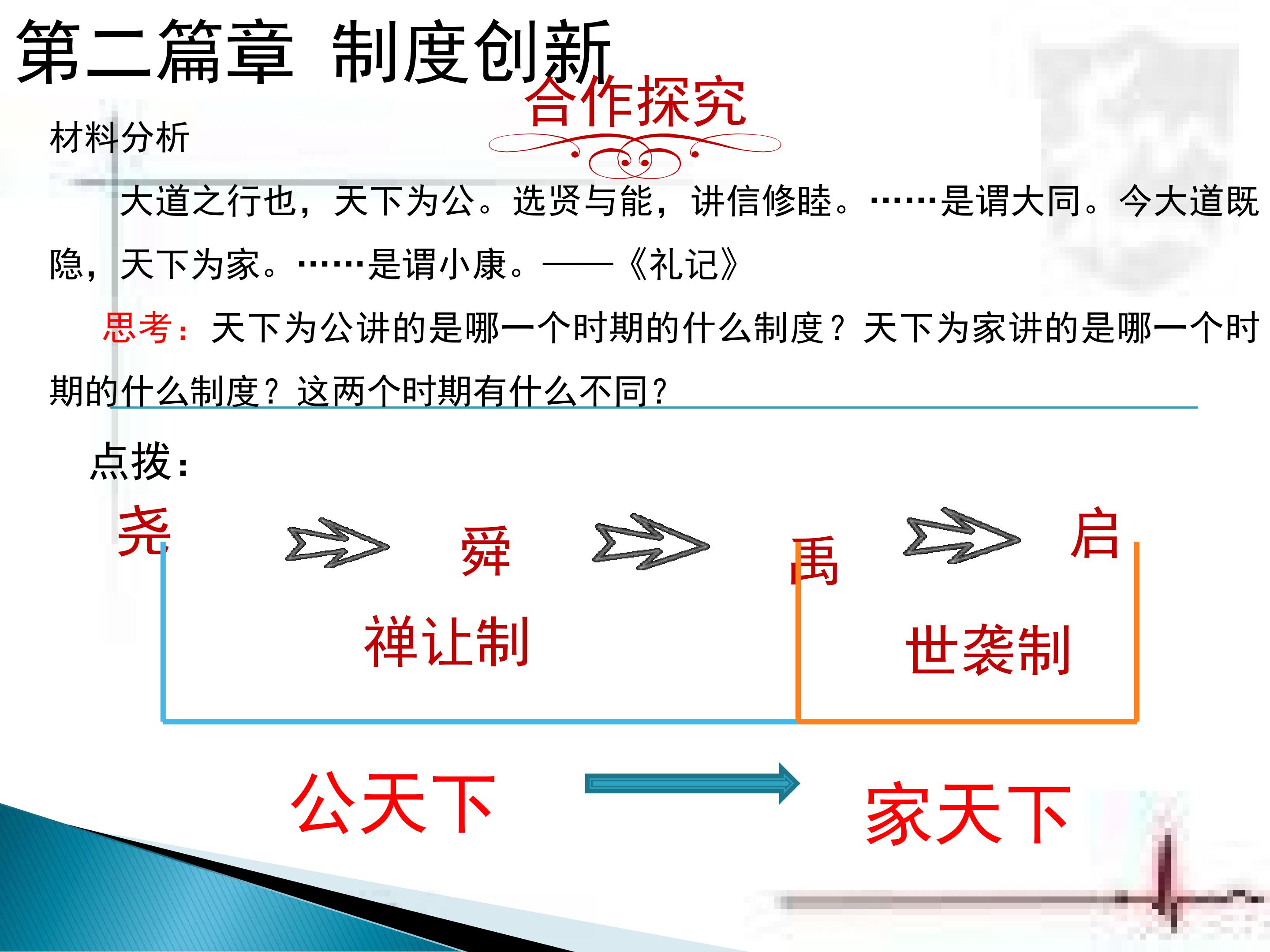 第二篇章 制度创新

合作探究

材料分析

大道之行也，天下为公。选贤与能，讲信修睦。……是谓大同。今大道既隐，天下为家。……是谓小康。——《礼记》

思考：天下为公讲的是哪一个时期的什么制度？天下为家讲的是哪一个时期的什么制度？这两个时期有什么不同？

点拨：

尧 舜 禹 启

禅让制 世袭制

公天下 家天下